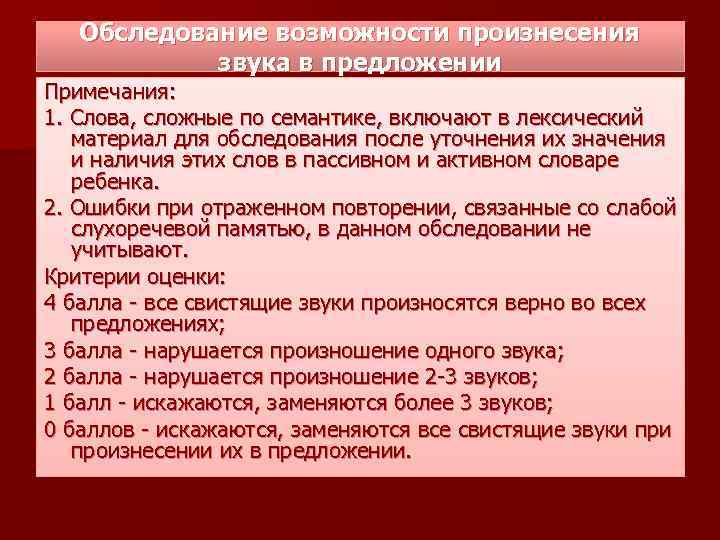 Обследование возможности произнесения звука в предложении

Примечания:

1. Слова, сложные по семантике, включают в лексический материал для обследования после уточнения их значения и наличия этих слов в пассивном и активном словаре ребенка.

2. Ошибки при отраженном повторении, связанные со слабой слухоречевой памятью, в данном обследовании не учитывают.

Критерии оценки:

4 балла - все свистящие звуки произносятся верно во всех предложениях;

3 балла - нарушается произношение одного звука;

2 балла - нарушается произношение 2-3 звуков;

1 балл - искажаются, заменяются более 3 звуков;

0 баллов - искажаются, заменяются все свистящие звуки при произнесении их в предложении.